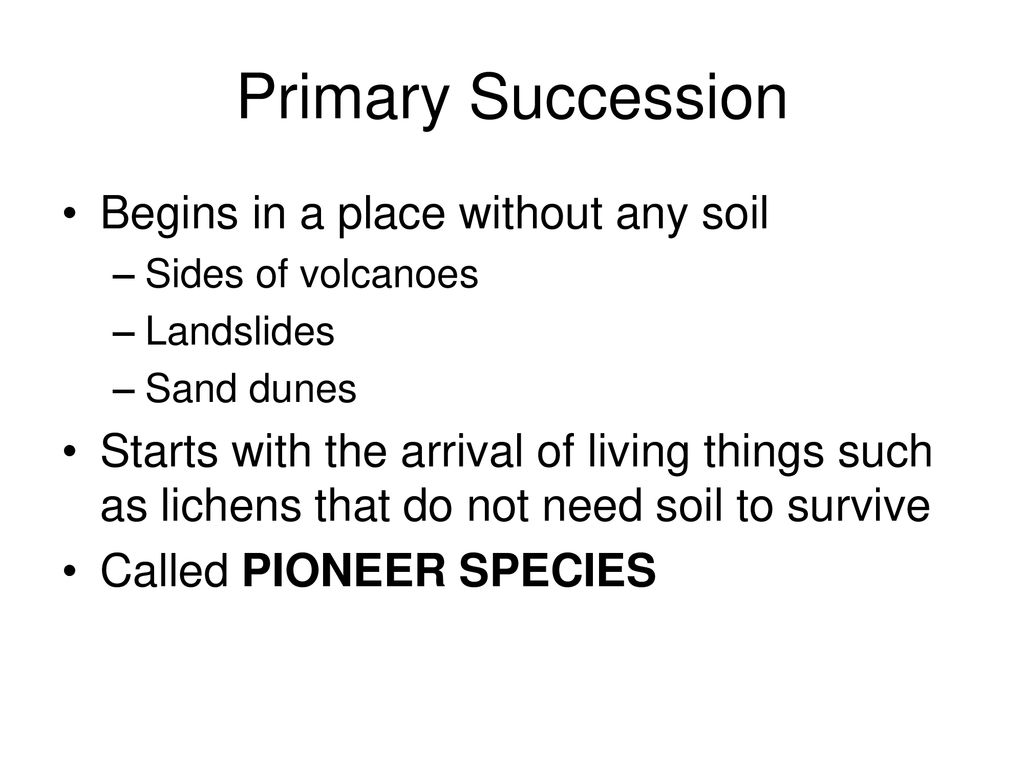 Primary Succession

• Begins in a place without any soil
– Sides of volcanoes
– Landslides
– Sand dunes
• Starts with the arrival of living things such as lichens that do not need soil to survive
• Called PIONEER SPECIES